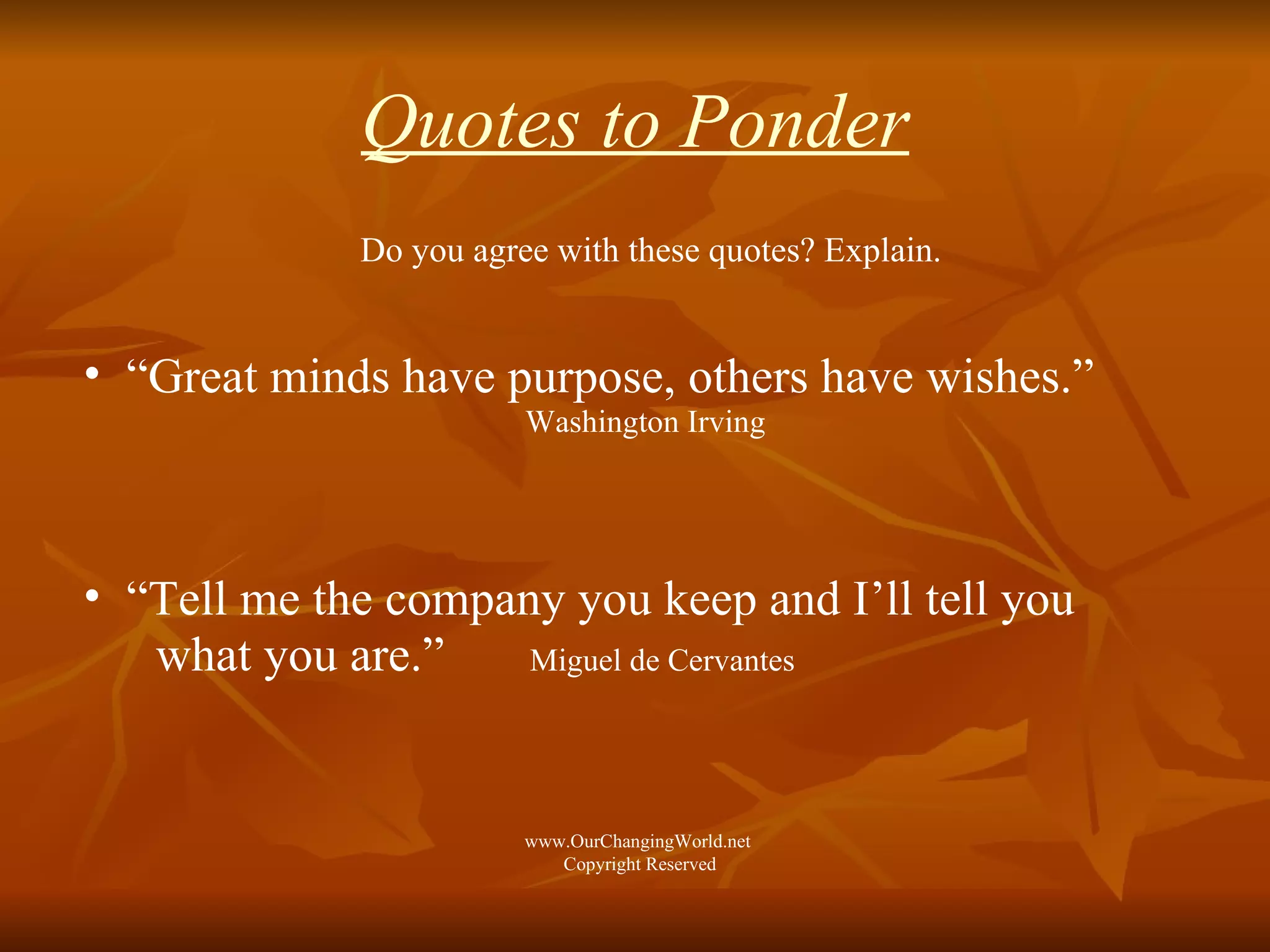 Quotes to Ponder

Do you agree with these quotes? Explain.

• “Great minds have purpose, others have wishes.”
Washington Irving

• “Tell me the company you keep and I’ll tell you what you are.” Miguel de Cervantes

www.OurChangingWorld.net
Copyright Reserved